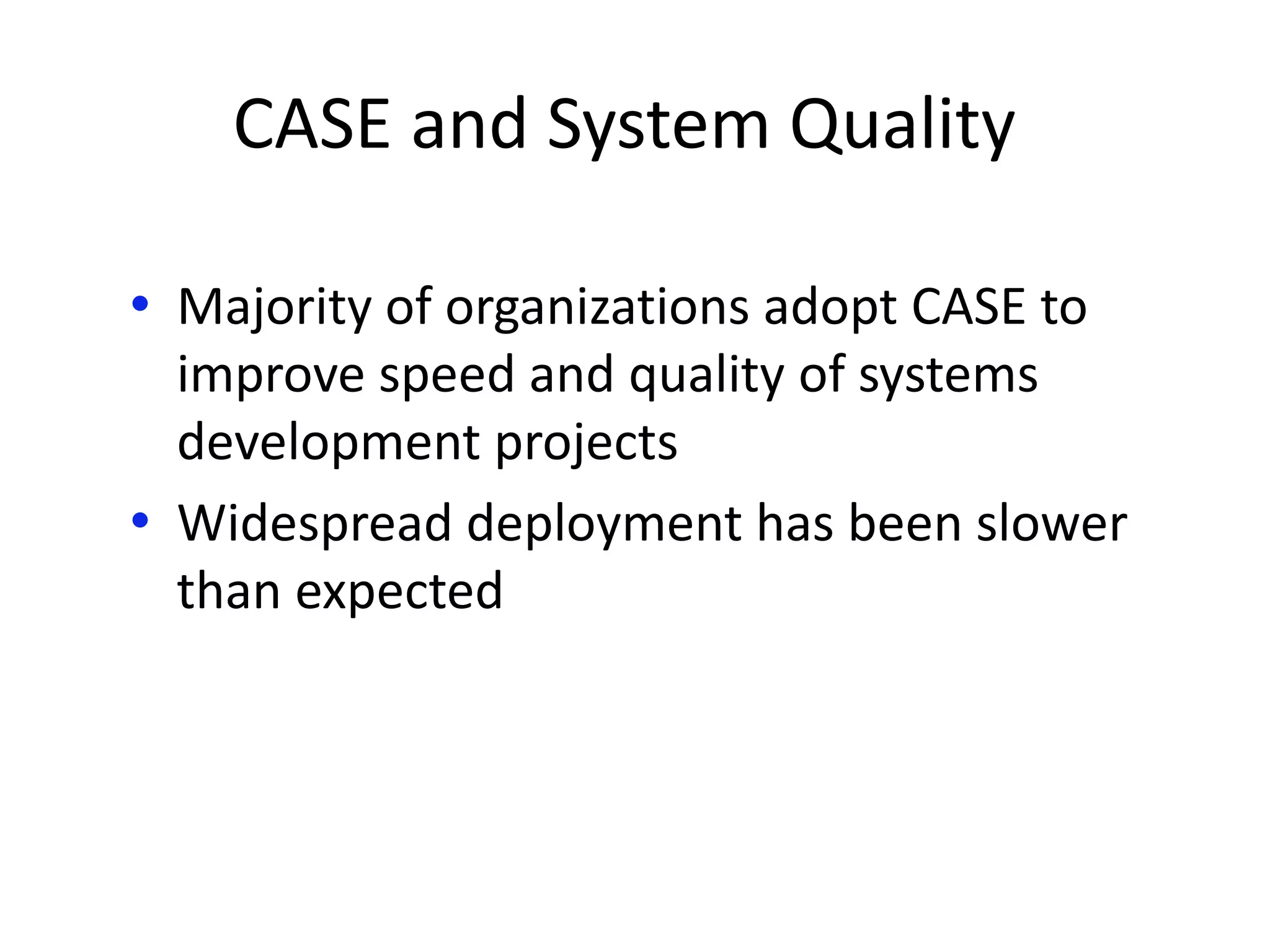 CASE and System Quality

• Majority of organizations adopt CASE to improve speed and quality of systems development projects
• Widespread deployment has been slower than expected